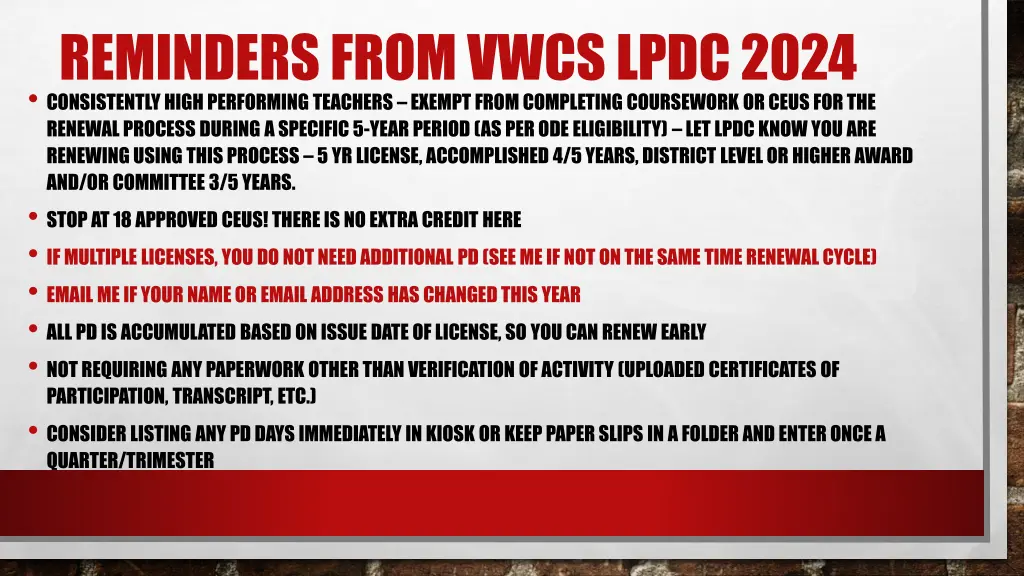 REMINDERS FROM VWCS LPDC 2024

• CONSISTENTLY HIGH PERFORMING TEACHERS – EXEMPT FROM COMPLETING COURSEWORK OR CEUS FOR THE RENEWAL PROCESS DURING A SPECIFIC 5-YEAR PERIOD (AS PER ODE ELIGIBILITY) – LET LPDC KNOW YOU ARE RENEWING USING THIS PROCESS – 5 YR LICENSE, ACCOMPLISHED 4/5 YEARS, DISTRICT LEVEL OR HIGHER AWARD AND/OR COMMITTEE 3/5 YEARS.

• STOP AT 18 APPROVED CEUS! THERE IS NO EXTRA CREDIT HERE

• IF MULTIPLE LICENSES, YOU DO NOT NEED ADDITIONAL PD (SEE ME IF NOT ON THE SAME TIME RENEWAL CYCLE)

• EMAIL ME IF YOUR NAME OR EMAIL ADDRESS HAS CHANGED THIS YEAR

• ALL PD IS ACCUMULATED BASED ON ISSUE DATE OF LICENSE, SO YOU CAN RENEW EARLY

• NOT REQUIRING ANY PAPERWORK OTHER THAN VERIFICATION OF ACTIVITY (UPLOADED CERTIFICATES OF PARTICIPATION, TRANSCRIPT, ETC.)

• CONSIDER LISTING ANY PD DAYS IMMEDIATELY IN KIOSK OR KEEP PAPER SLIPS IN A FOLDER AND ENTER ONCE A QUARTER/TRIMESTER